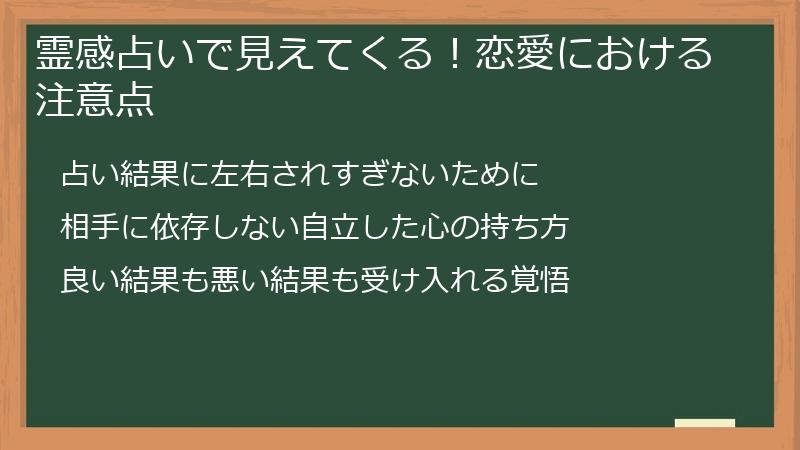 霊感占いで見えてくる！恋愛における注意点

占い結果に左右されすぎないために

相手に依存しない自立した心の持ち方

良い結果も悪い結果も受け入れる覚悟